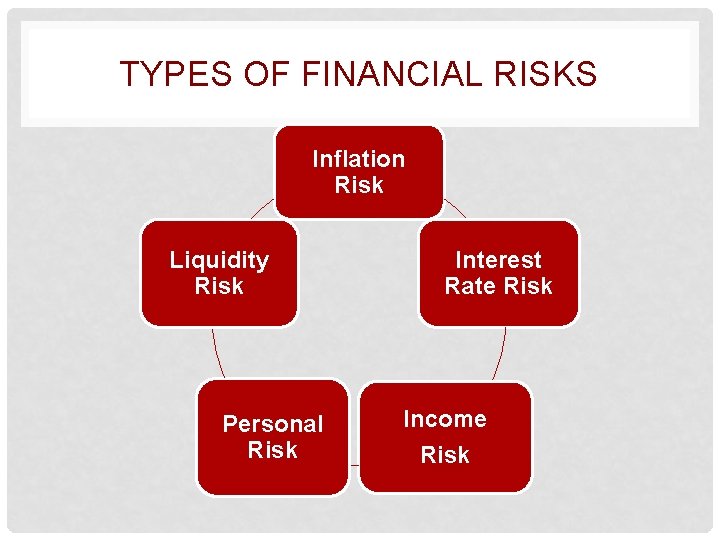 TYPES OF FINANCIAL RISKS

Inflation Risk

Interest Rate Risk

Income Risk

Personal Risk

Liquidity Risk